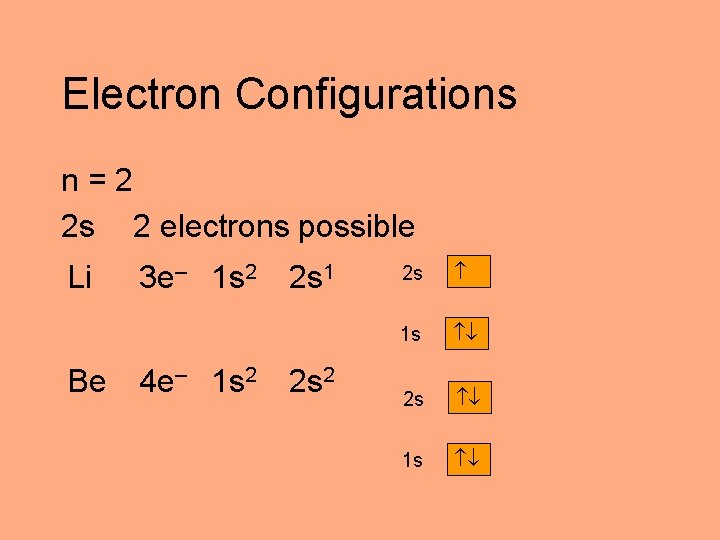 Electron Configurations

n = 2

2s 2 electrons possible

Li $3e^-$ $1s^2$ $2s^1$

2s ↑

1s ↑↓

Be $4e^-$ $1s^2$ $2s^2$

2s ↑↓

1s ↑↓